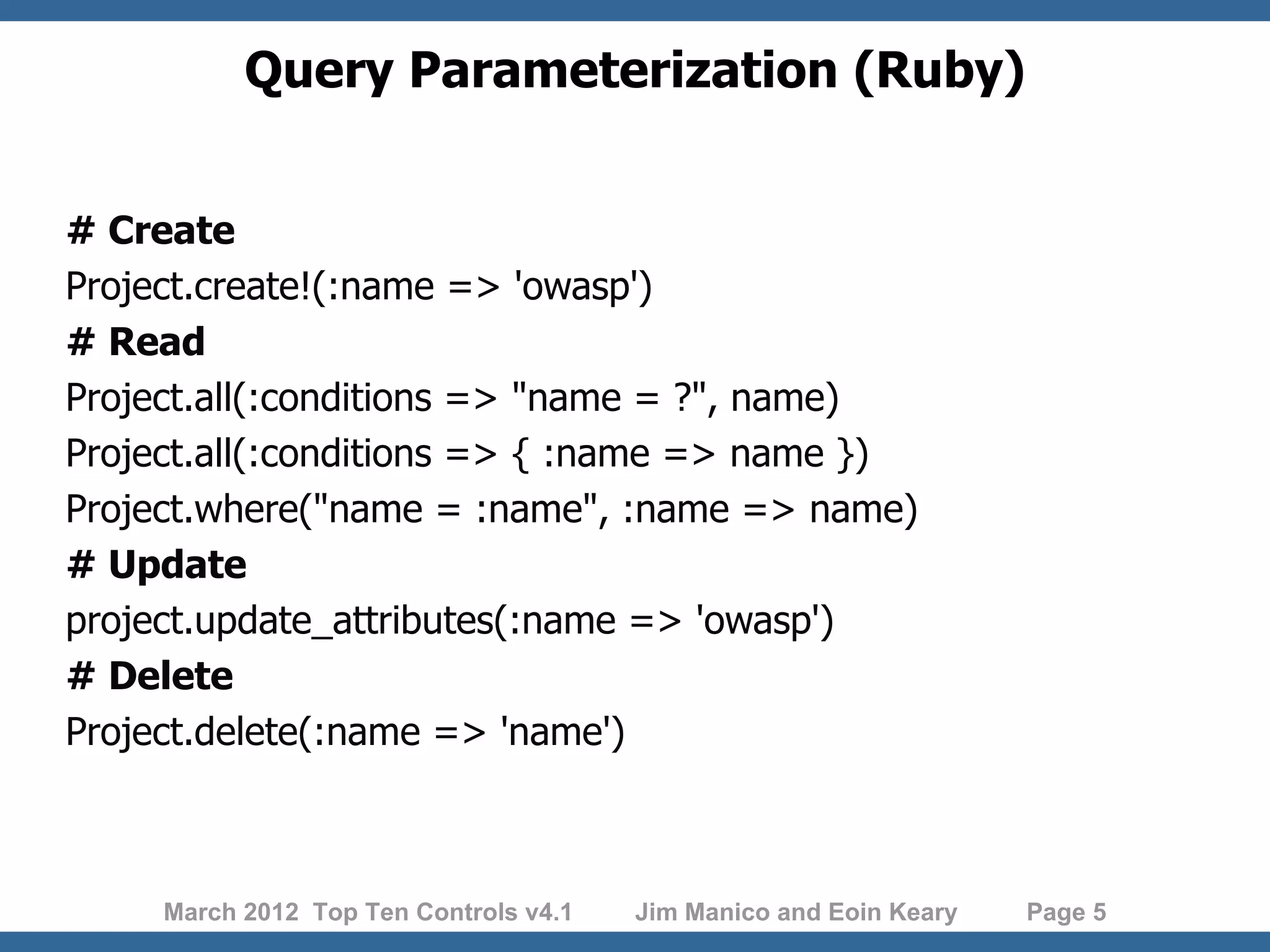 Query Parameterization (Ruby)

# Create
Project.create!(:name => 'owasp')
# Read
Project.all(:conditions => "name = ?", name)
Project.all(:conditions => { :name => name })
Project.where("name = :name", :name => name)
# Update
project.update_attributes(:name => 'owasp')
# Delete
Project.delete(:name => 'name')

March 2012 Top Ten Controls v4.1 Jim Manico and Eoin Keary Page 5